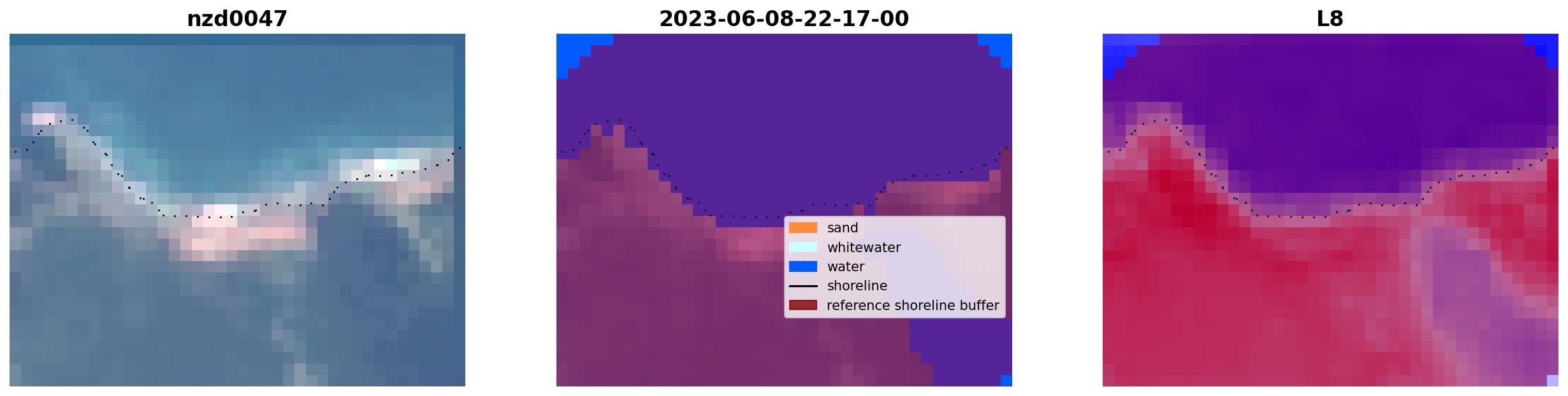 nzd0047

2023-06-08-22-17-00

sand
whitewater
water
shoreline
reference shoreline buffer

L8